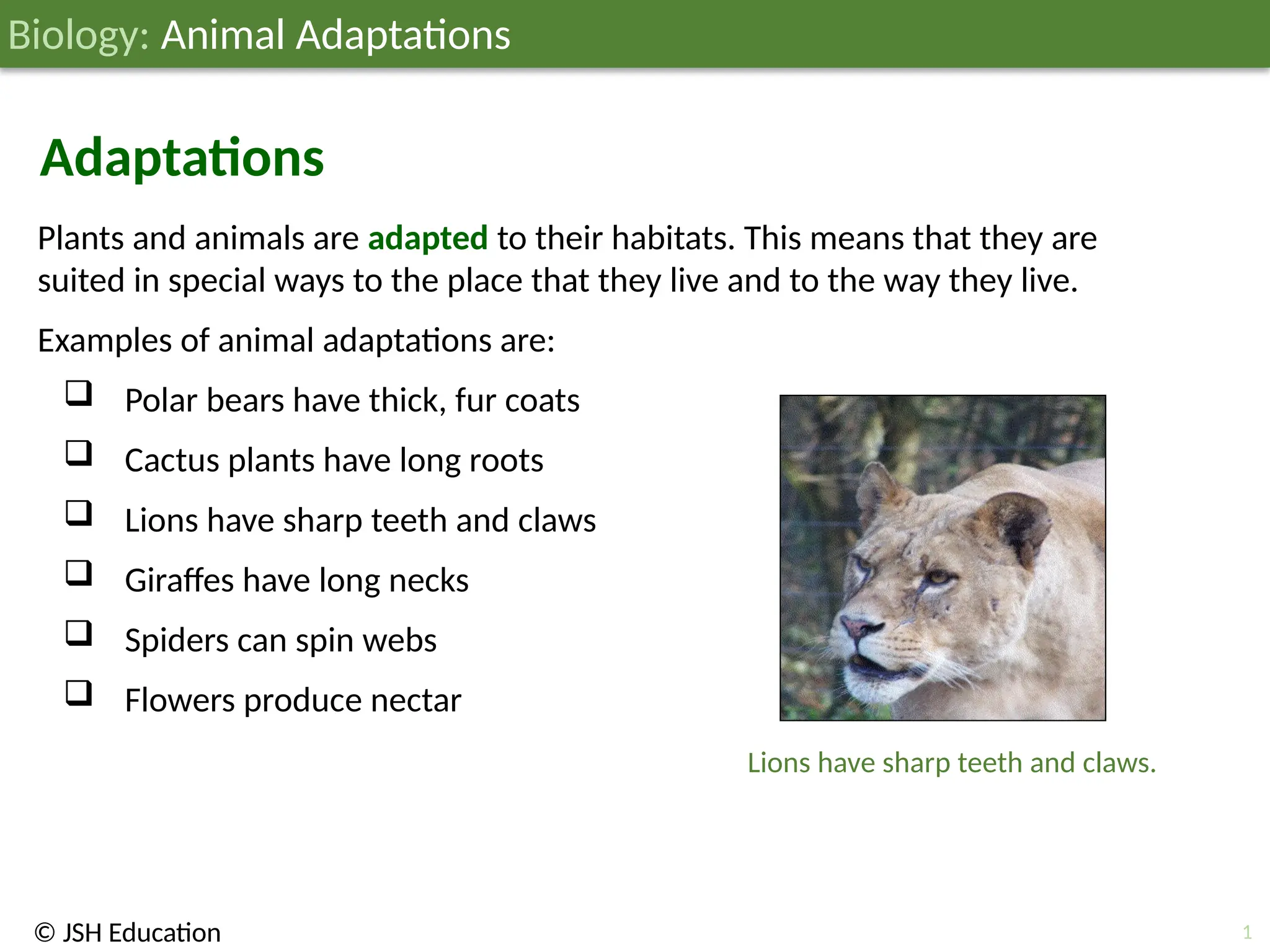 Biology: Animal Adaptations

Adaptations

Plants and animals are adapted to their habitats. This means that they are suited in special ways to the place that they live and to the way they live.

Examples of animal adaptations are:

❑ Polar bears have thick, fur coats
❑ Cactus plants have long roots
❑ Lions have sharp teeth and claws
❑ Giraffes have long necks
❑ Spiders can spin webs
❑ Flowers produce nectar

Lions have sharp teeth and claws.

© JSH Education

1